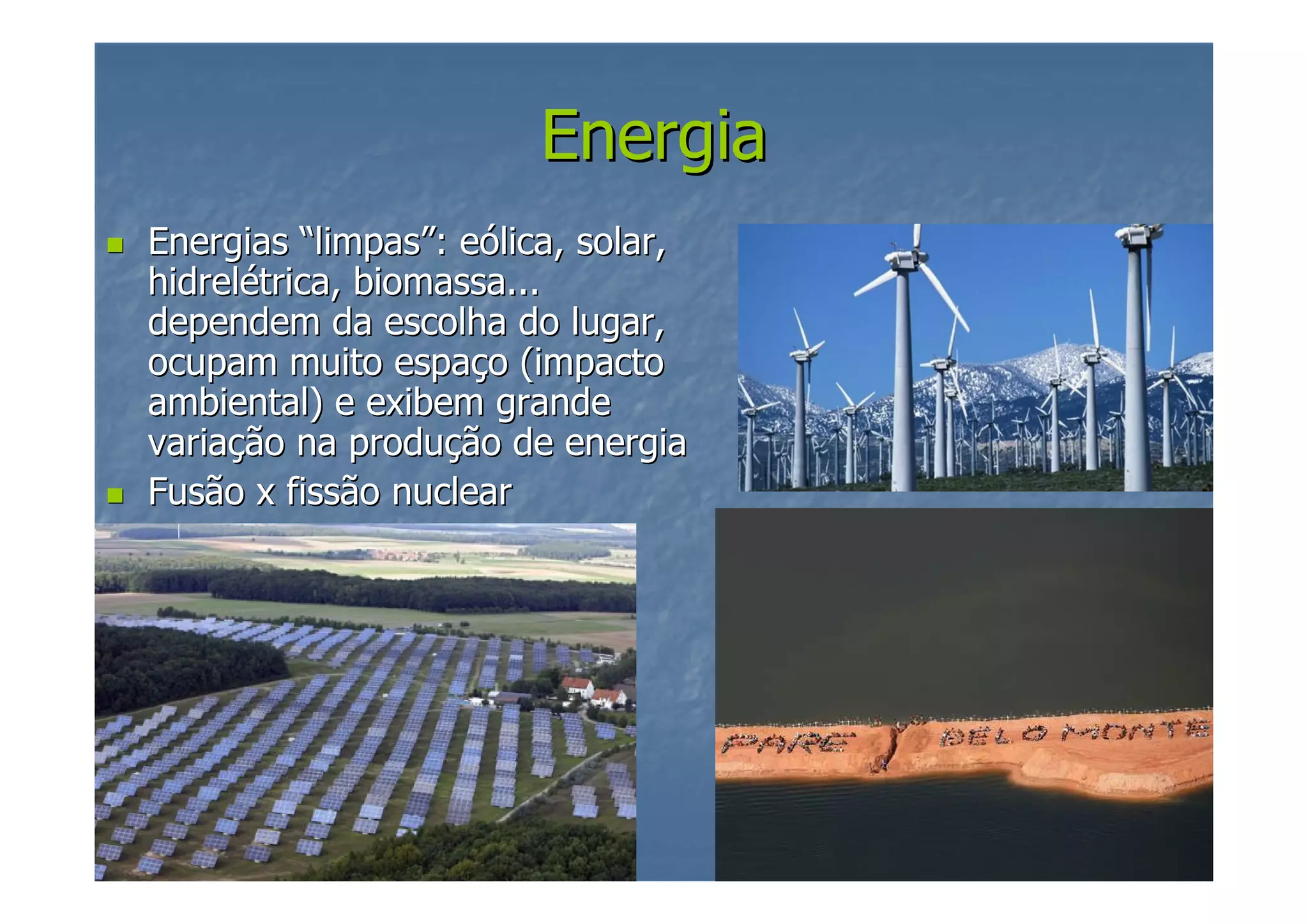 Energia

Energias “limpas”: eólica, solar, hidrelétrica, biomassa... dependem da escolha do lugar, ocupam muito espaço (impacto ambiental) e exibem grande variação na produção de energia

Fusão x fissão nuclear

PARE BELO MONTE